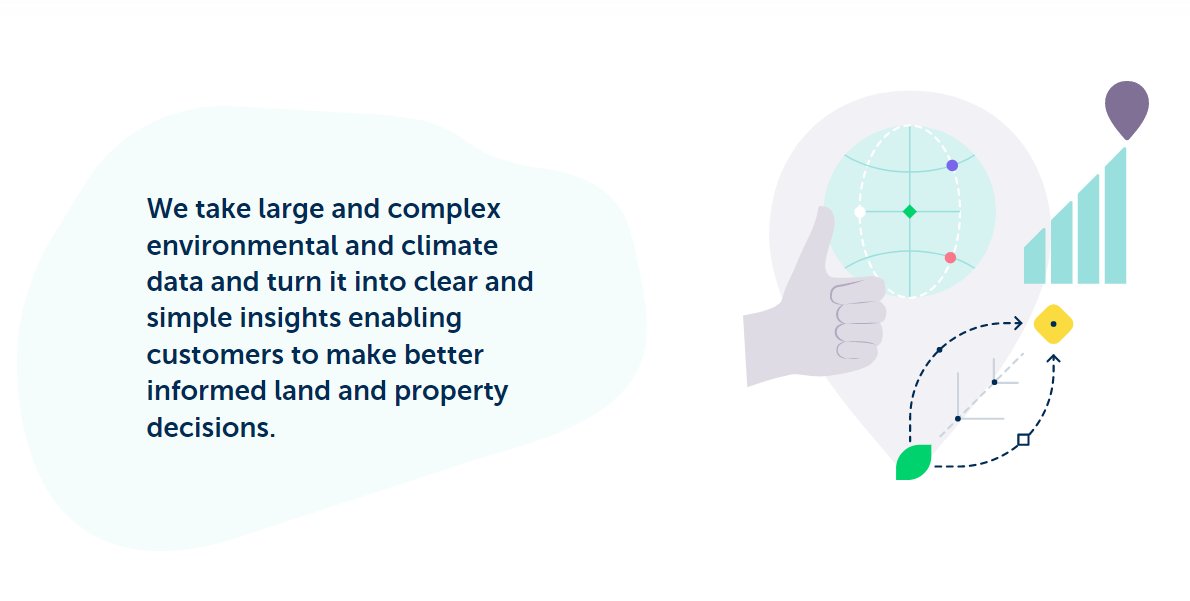 We take large and complex environmental and climate data and turn it into clear and simple insights enabling customers to make better informed land and property decisions.